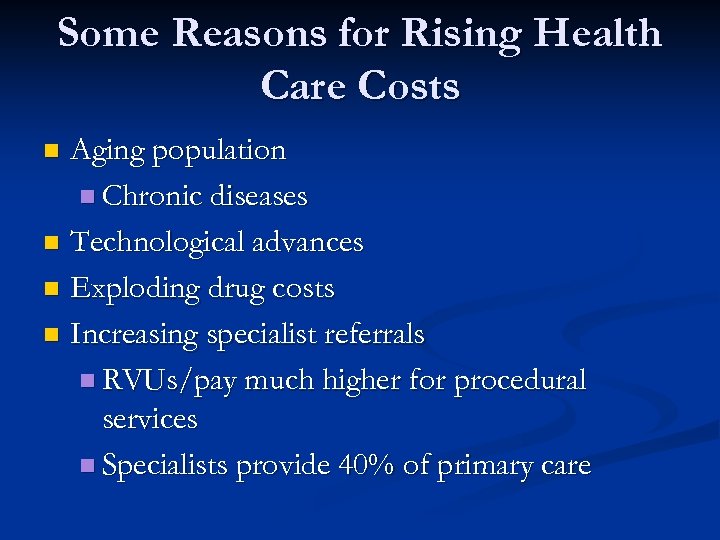 Some Reasons for Rising Health Care Costs

Aging population

Chronic diseases

Technological advances

Exploding drug costs

Increasing specialist referrals

RVUs/pay much higher for procedural services

Specialists provide 40% of primary care